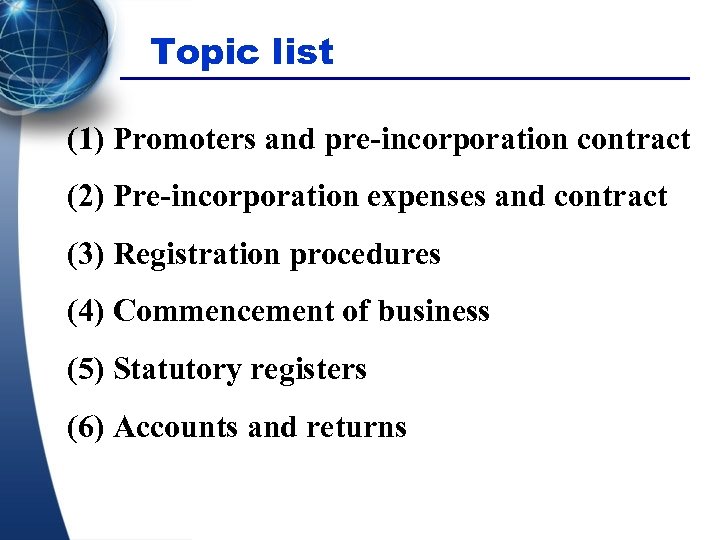 Topic list

(1) Promoters and pre-incorporation contract

(2) Pre-incorporation expenses and contract

(3) Registration procedures

(4) Commencement of business

(5) Statutory registers

(6) Accounts and returns